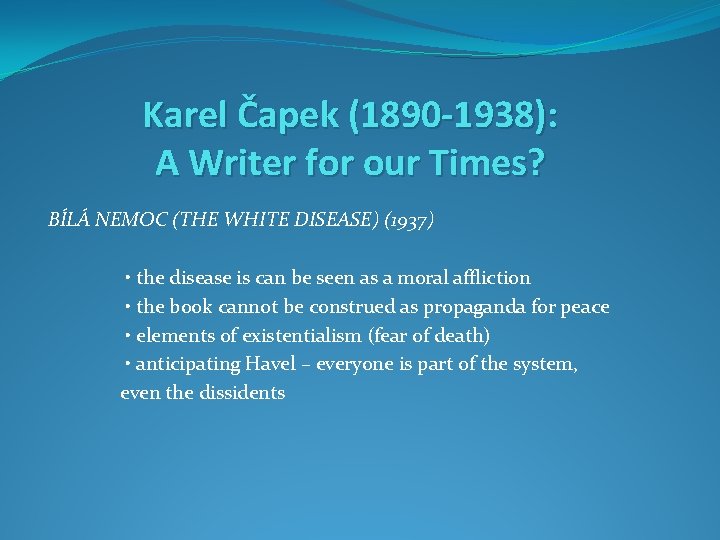 Karel Čapek (1890-1938):
A Writer for our Times?

BÍLÁ NEMOC (THE WHITE DISEASE) (1937)

• the disease is can be seen as a moral affliction
• the book cannot be construed as propaganda for peace
• elements of existentialism (fear of death)
• anticipating Havel – everyone is part of the system, even the dissidents